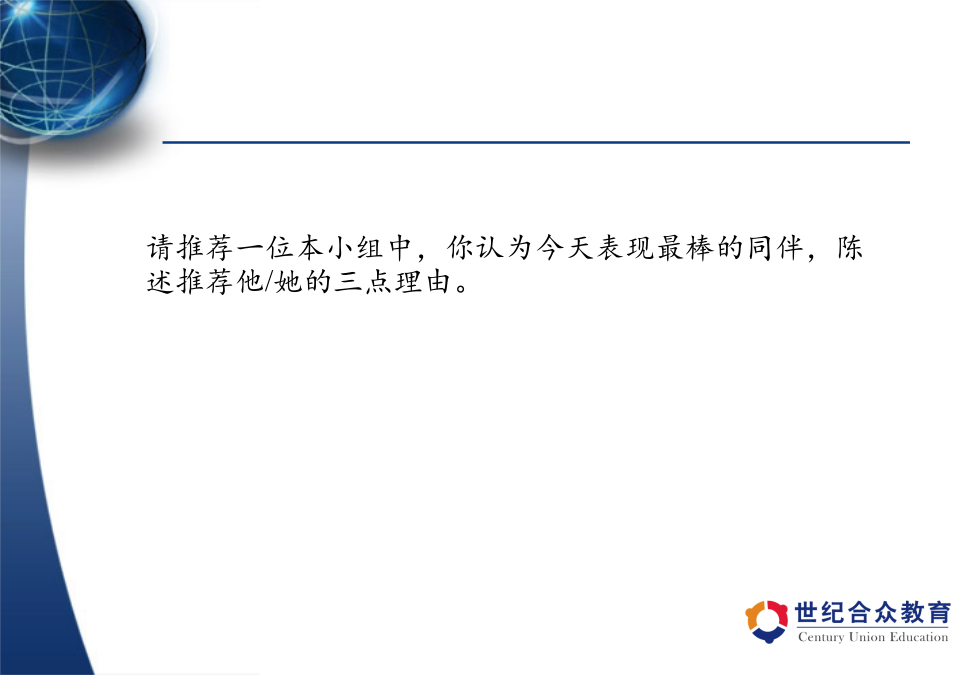 请推荐一位本小组中，你认为今天表现最棒的同伴，陈述推荐他/她的三点理由。

世纪合众教育
Century Union Education